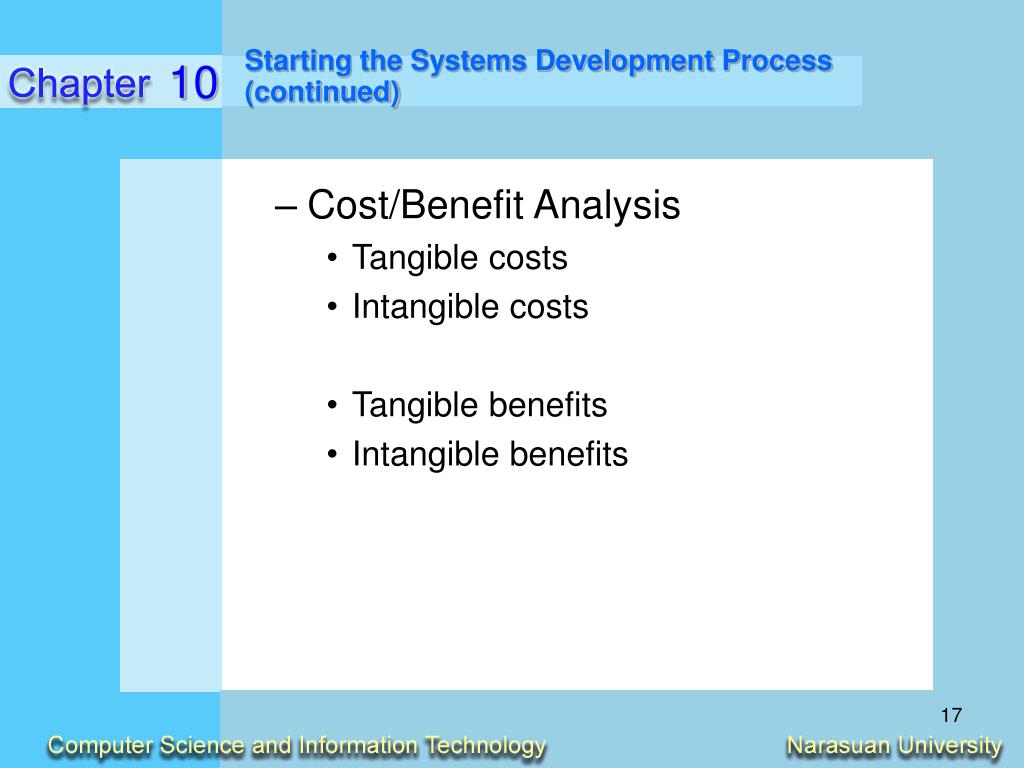 Chapter 10

Starting the Systems Development Process (continued)

– Cost/Benefit Analysis
• Tangible costs
• Intangible costs

• Tangible benefits
• Intangible benefits

17

Computer Science and Information Technology

Narasuan University